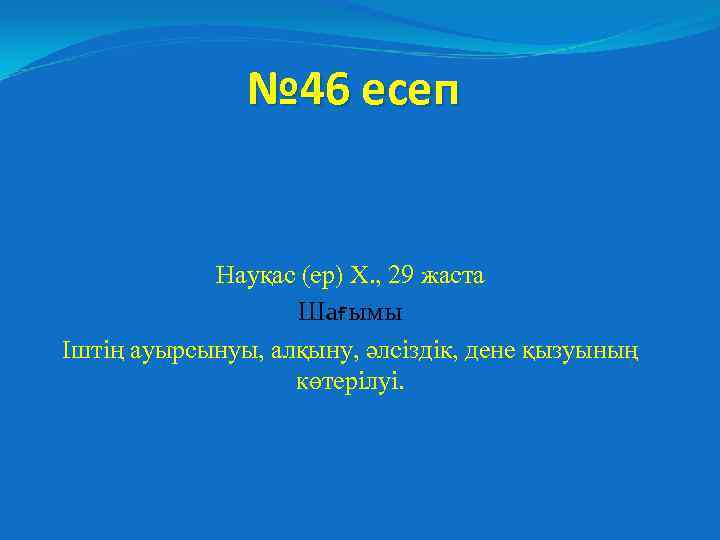 №46 есеп

Науқас (ер) Х., 29 жаста

Шағымы

Іштің ауырсынуы, алқыну, әлсіздік, дене қызуының көтерілуі.